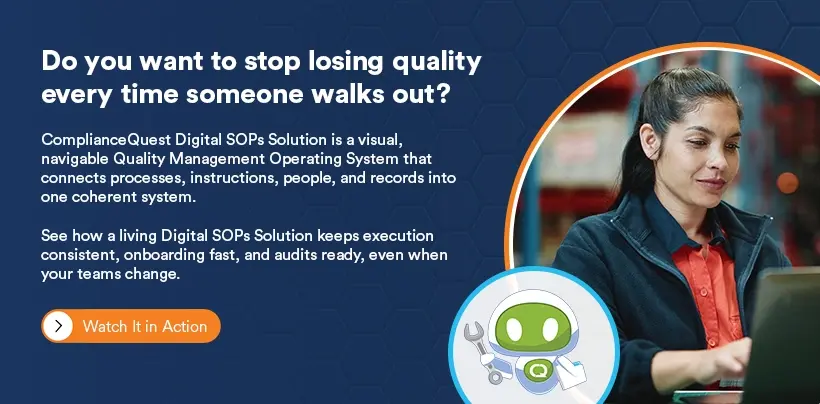 Do you want to stop losing quality every time someone walks out?

ComplianceQuest Digital SOPs Solution is a visual, navigable Quality Management Operating System that connects processes, instructions, people, and records into one coherent system.

See how a living Digital SOPs Solution keeps execution consistent, onboarding fast, and audits ready, even when your teams change.

Watch It in Action

Q